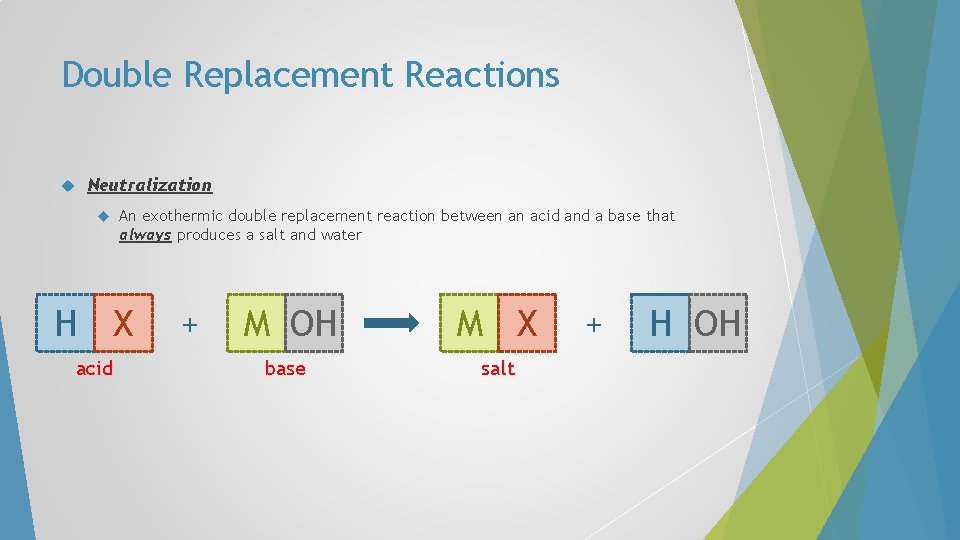 Double Replacement Reactions

Neutralization

An exothermic double replacement reaction between an acid and a base that always produces a salt and water

H X + M OH → M X + H OH

acid base salt